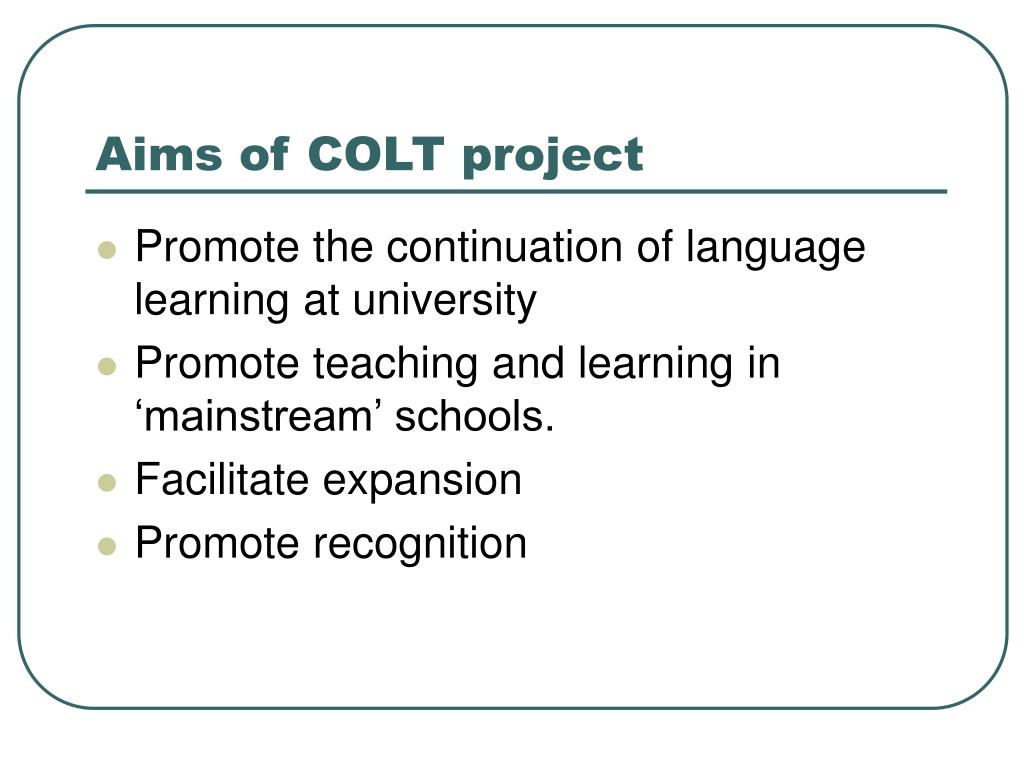 Aims of COLT project

- Promote the continuation of language learning at university
- Promote teaching and learning in ‘mainstream’ schools.
- Facilitate expansion
- Promote recognition